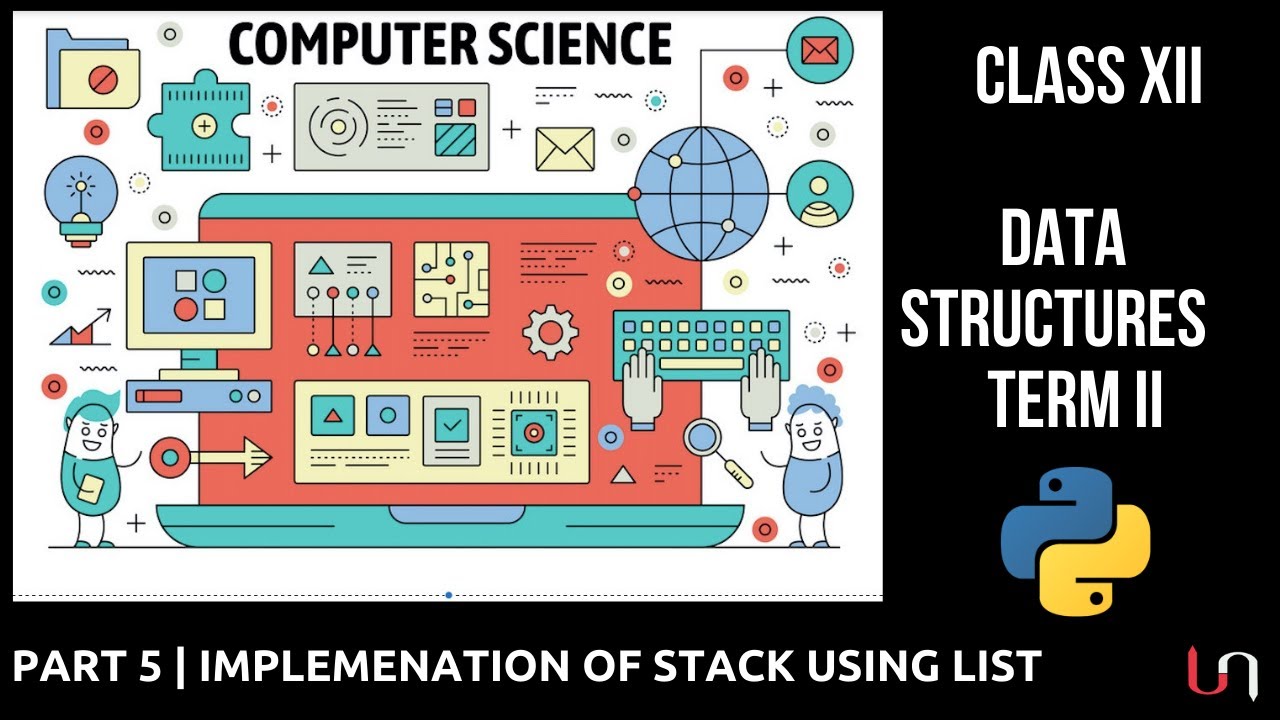 COMPUTER SCIENCE

CLASS XII

DATA STRUCTURES TERM II

PART 5 | IMPLEMENATION OF STACK USING LIST